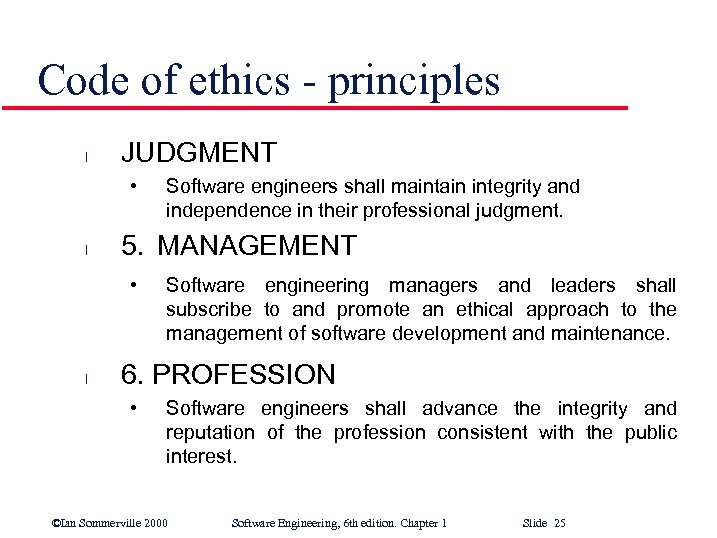 Code of ethics - principles

l JUDGMENT

• Software engineers shall maintain integrity and independence in their professional judgment.

l 5. MANAGEMENT

• Software engineering managers and leaders shall subscribe to and promote an ethical approach to the management of software development and maintenance.

l 6. PROFESSION

• Software engineers shall advance the integrity and reputation of the profession consistent with the public interest.

©Ian Sommerville 2000 Software Engineering, 6th edition. Chapter 1 Slide 25